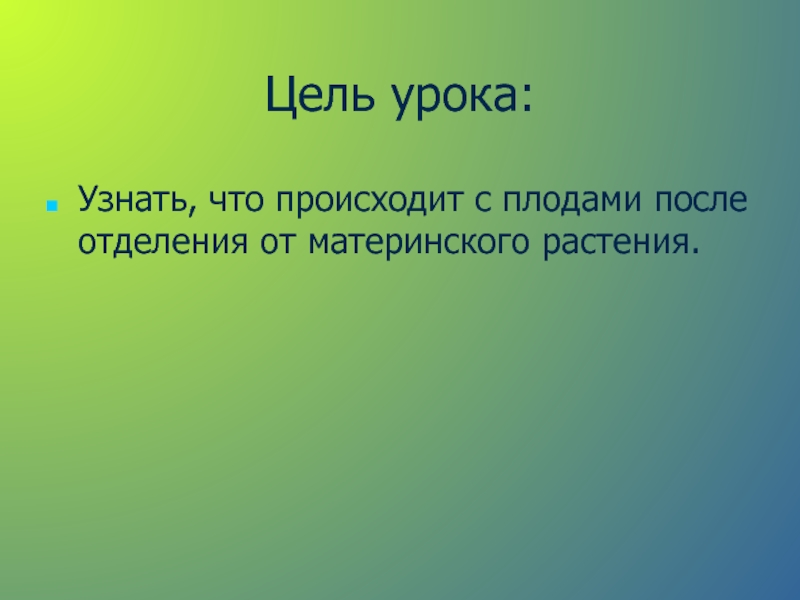 Цель урока:

Узнать, что происходит с плодами после отделения от материнского растения.